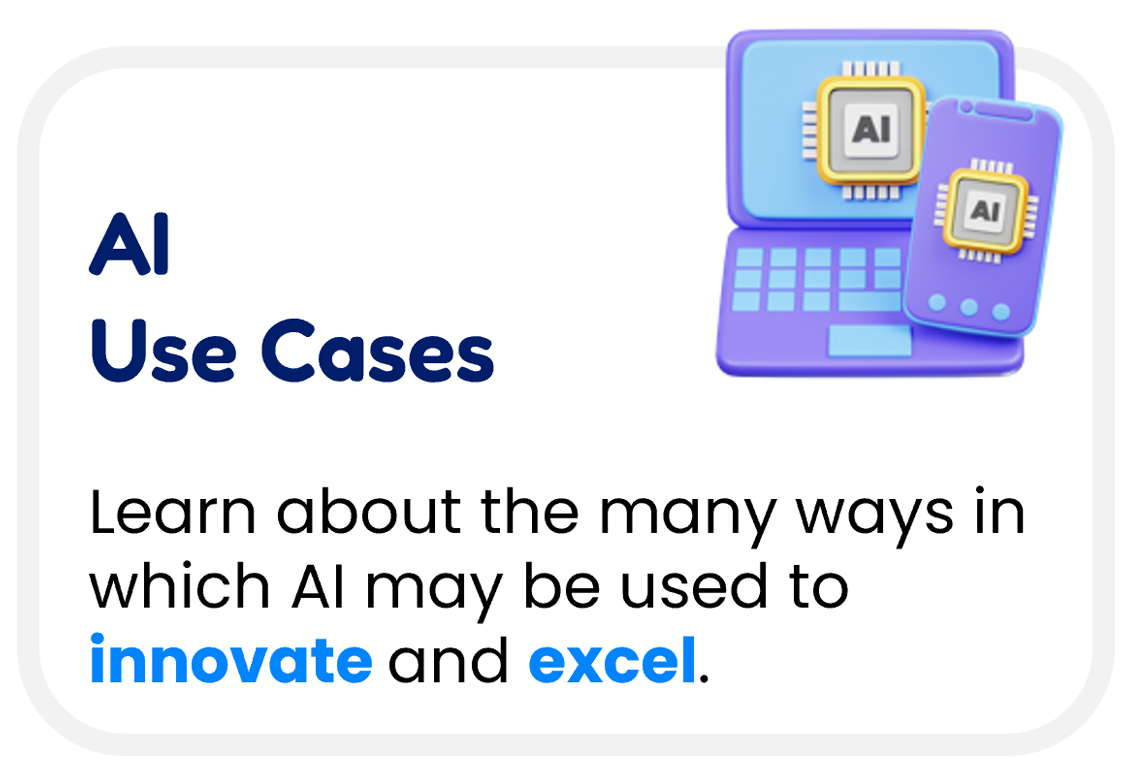 AI
AI

AI
Use Cases

Learn about the many ways in which AI may be used to innovate and excel.